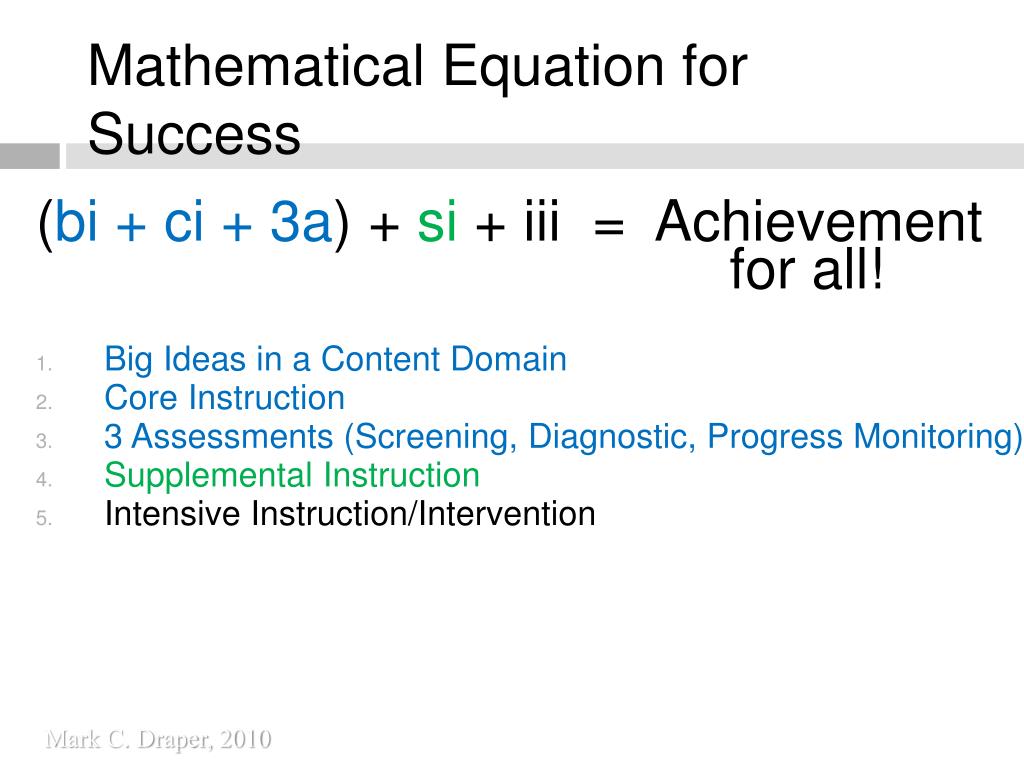 Mathematical Equation for Success

(bi + ci + 3a) + si + iii = Achievement for all!

1. Big Ideas in a Content Domain
2. Core Instruction
3. 3 Assessments (Screening, Diagnostic, Progress Monitoring)
4. Supplemental Instruction
5. Intensive Instruction/Intervention

Mark C. Draper, 2010